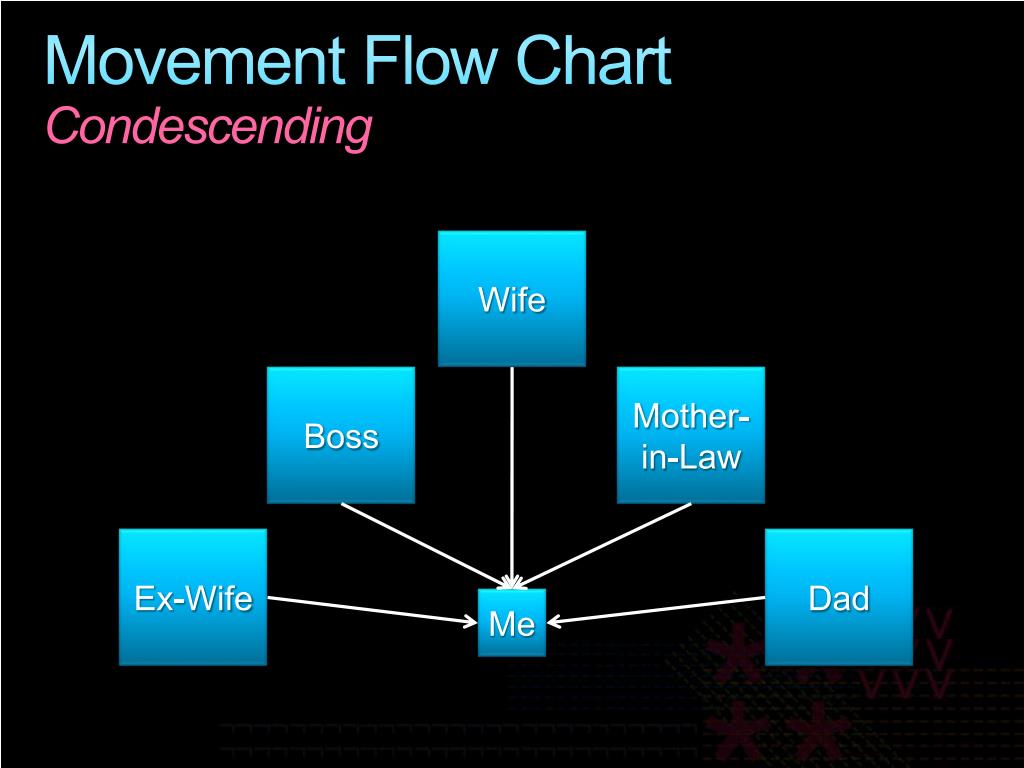 Movement Flow Chart
Condescending

Wife

Boss

Mother-in-Law

Ex-Wife

Me

Dad